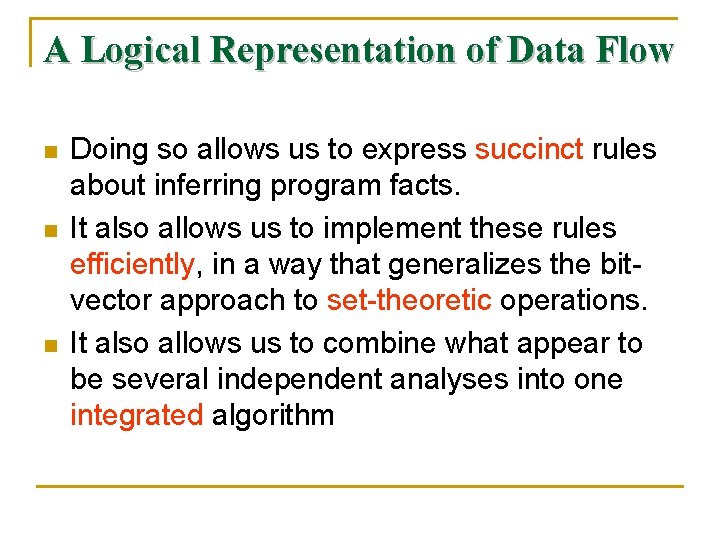 A Logical Representation of Data Flow

- Doing so allows us to express succinct rules about inferring program facts.
- It also allows us to implement these rules efficiently, in a way that generalizes the bit-vector approach to set-theoretic operations.
- It also allows us to combine what appear to be several independent analyses into one integrated algorithm